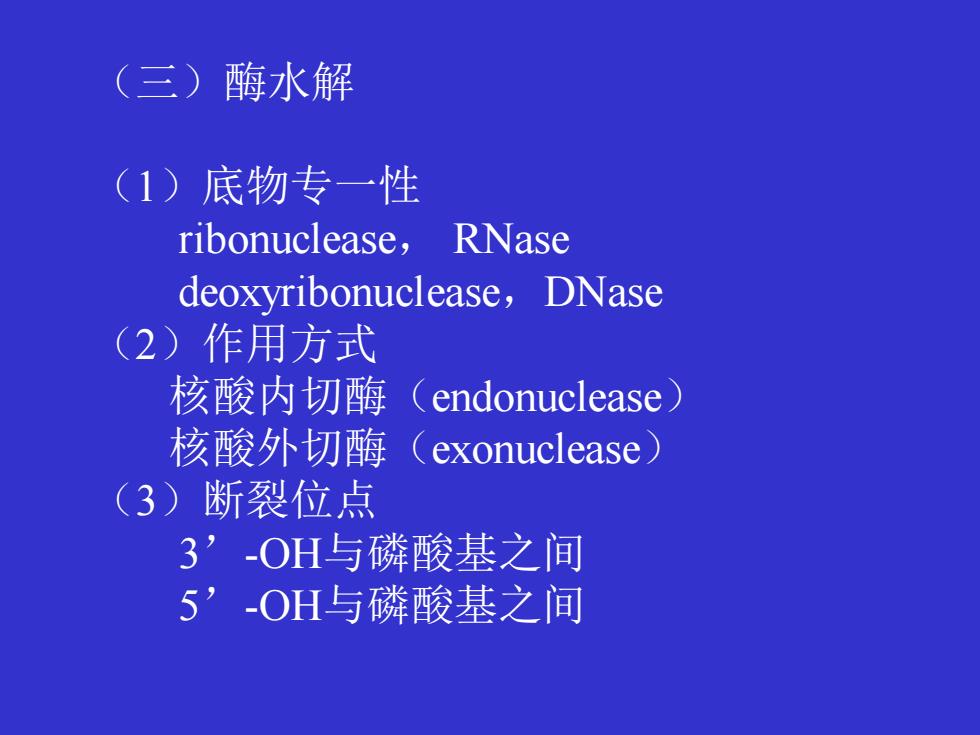 （三）酶水解

（1）底物专一性
ribonuclease， RNase
deoxyribonuclease，DNase
（2）作用方式
核酸内切酶（endonuclease）
核酸外切酶（exonuclease）
（3）断裂位点
3’-OH与磷酸基之间
5’-OH与磷酸基之间